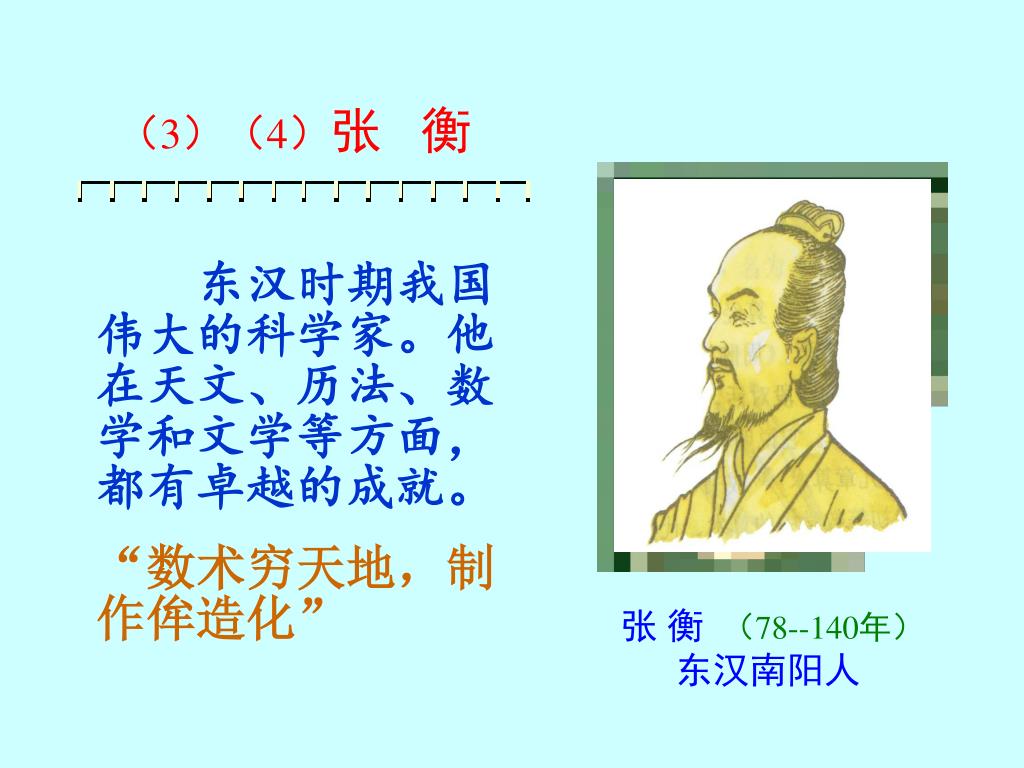 （3）（4）张　衡

东汉时期我国伟大的科学家。他在天文、历法、数学和文学等方面，都有卓越的成就。

“数术穷天地，制作侔造化”

张 衡 （78--140年）
东汉南阳人